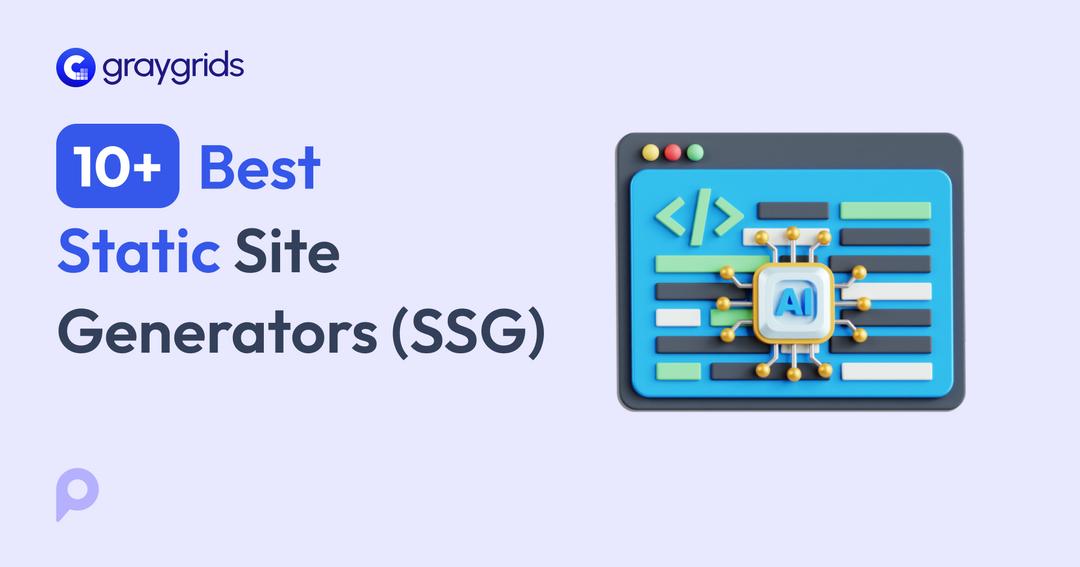 graygrids

10+ Best Static Site Generators (SSG)

</>

AI